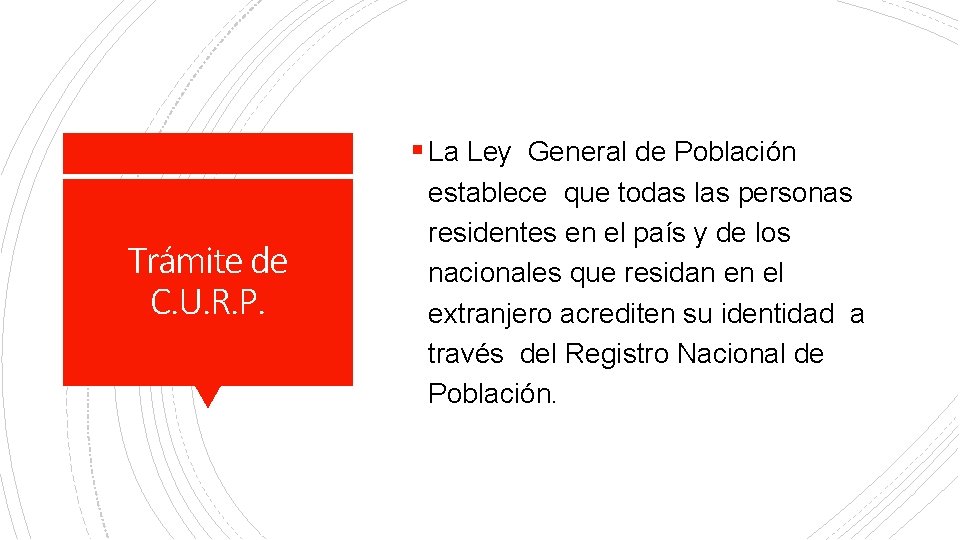 Trámite de C.U.R.P.

▪ La Ley General de Población establece que todas las personas residentes en el país y de los nacionales que residan en el extranjero acrediten su identidad a través del Registro Nacional de Población.